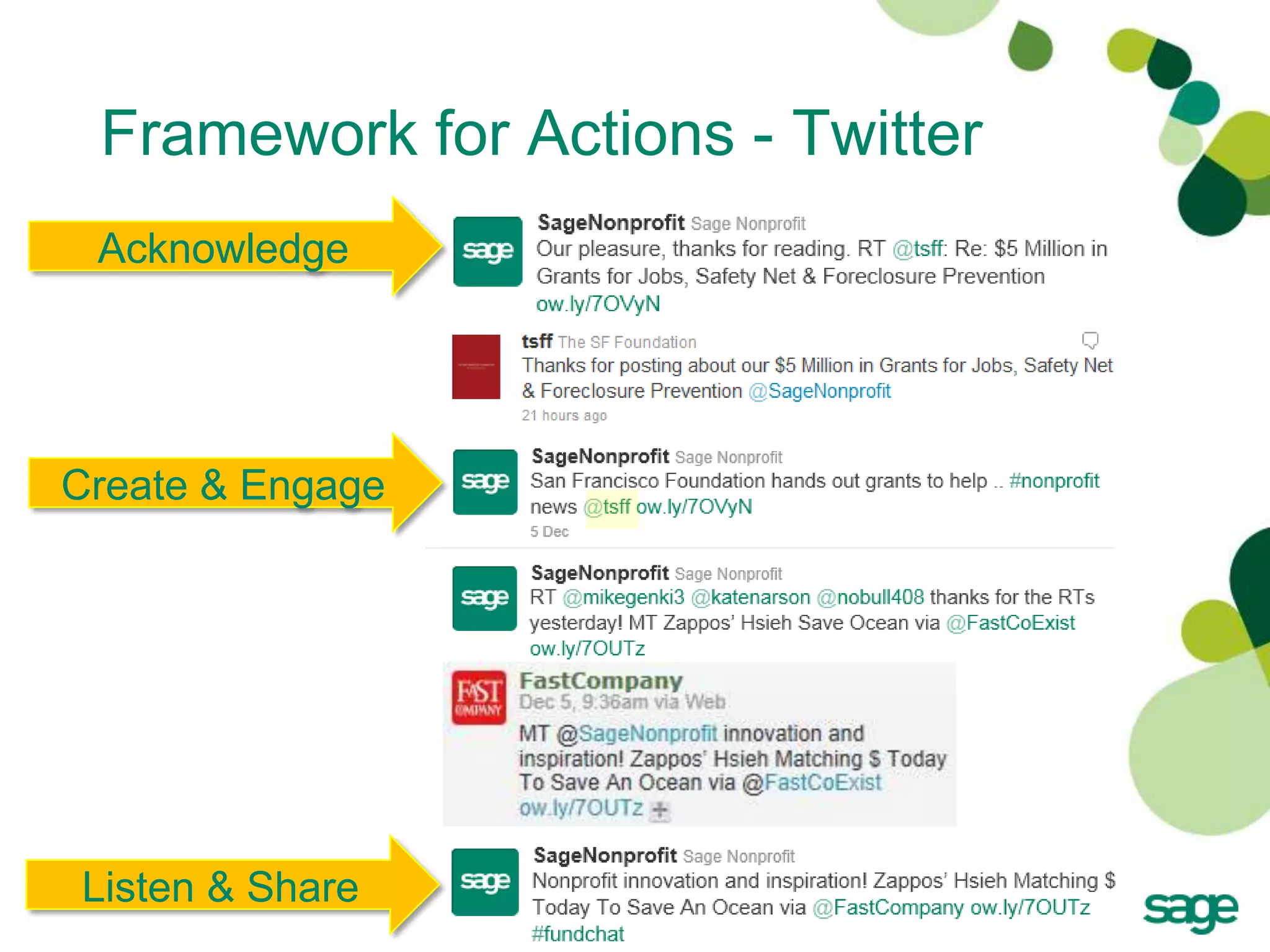 Framework for Actions - Twitter

Acknowledge

sage

SageNonprofit Sage Nonprofit
Our pleasure, thanks for reading. RT @tsff: Re: $5 Million in Grants for Jobs, Safety Net & Foreclosure Prevention ow.ly/7OVyN

tsff The SF Foundation
Thanks for posting about our $5 Million in Grants for Jobs, Safety Net & Foreclosure Prevention @SageNonprofit
21 hours ago

Create & Engage

sage

SageNonprofit Sage Nonprofit
San Francisco Foundation hands out grants to help .. #nonprofit news @tsff ow.ly/7OVyN
5 Dec

sage

SageNonprofit Sage Nonprofit
RT @mikegenki3 @katenarson @nobull408 thanks for the RTs yesterday! MT Zappos' Hsieh Save Ocean via @FastCoExist ow.ly/7OUTz

FAST COMPANY

FastCompany
Dec 5, 9:36am via Web
MT @SageNonprofit innovation and inspiration! Zappos' Hsieh Matching $ Today To Save An Ocean via @FastCoExist ow.ly/7OUTz

Listen & Share

sage

SageNonprofit Sage Nonprofit
Nonprofit innovation and inspiration! Zappos' Hsieh Matching $ Today To Save An Ocean via @FastCompany ow.ly/7OUTz #fundchat

sage